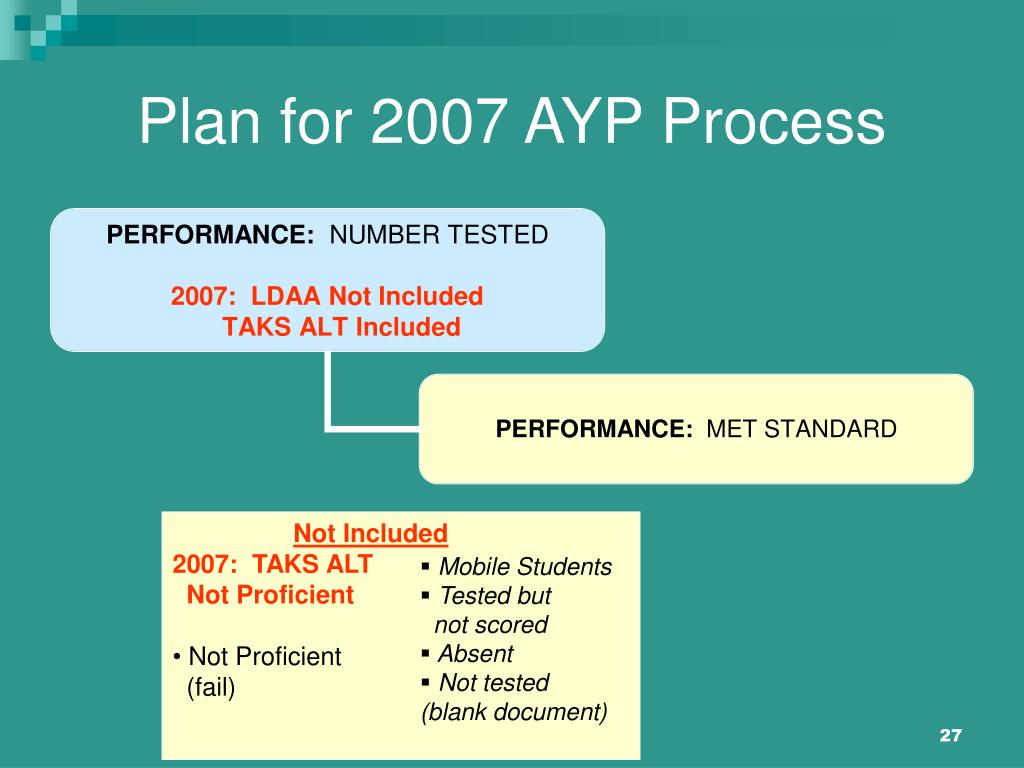 Plan for 2007 AYP Process

PERFORMANCE: NUMBER TESTED

2007: LDAA Not Included
TAKS ALT Included

PERFORMANCE: MET STANDARD

Not Included

2007: TAKS ALT
Not Proficient

• Not Proficient
(fail)

▪ Mobile Students
▪ Tested but not scored
▪ Absent
▪ Not tested (blank document)

27